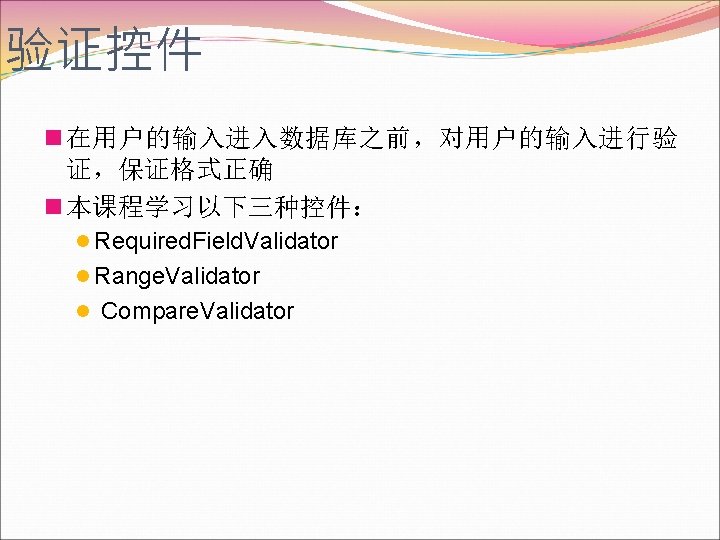 验证控件

在用户的输入进入数据库之前，对用户的输入进行验证，保证格式正确

本课程学习以下三种控件：

RequiredFieldValidator

RangeValidator

CompareValidator